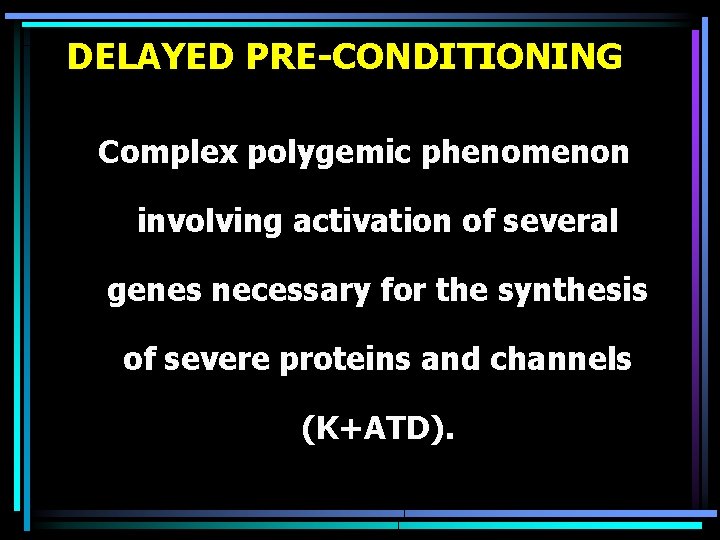 DELAYED PRE-CONDITIONING

Complex polygemic phenomenon involving activation of several genes necessary for the synthesis of severe proteins and channels (K+ATD).